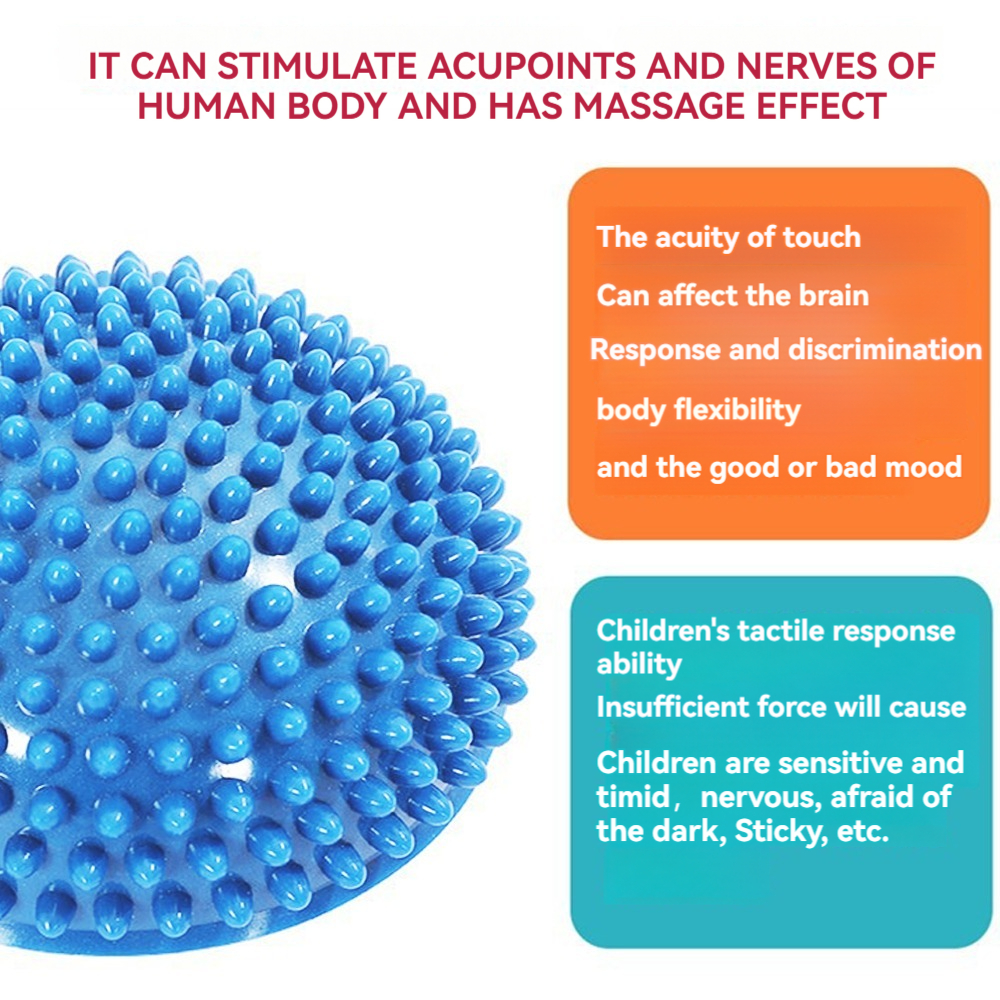 IT CAN STIMULATE ACUPOINTS AND NERVES OF HUMAN BODY AND HAS MASSAGE EFFECT

The acuity of touch

Can affect the brain

Response and discrimination

body flexibility

and the good or bad mood

Children's tactile response ability

Insufficient force will cause

Children are sensitive and timid, nervous, afraid of the dark, Sticky, etc.